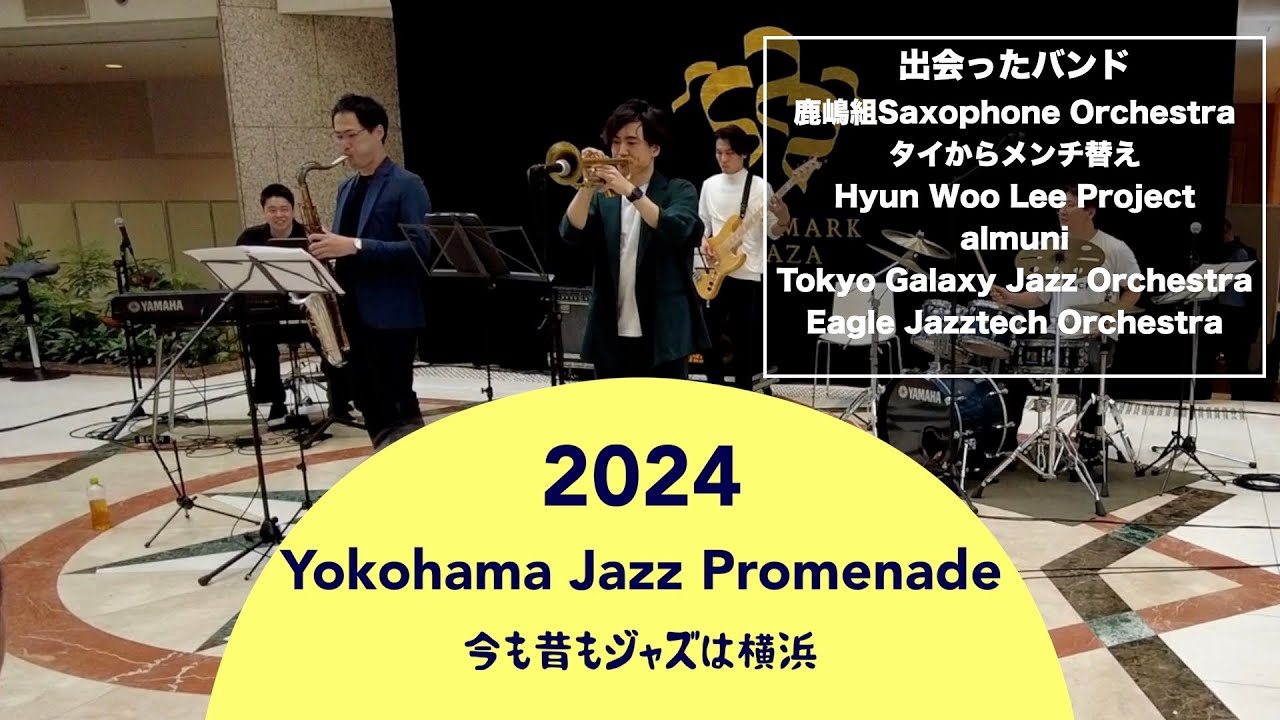 出会ったバンド
鹿嶋組Saxophone Orchestra
タイからメンチ替え
Hyun Woo Lee Project
almuni
Tokyo Galaxy Jazz Orchestra
Eagle Jazztech Orchestra

YAMAHA

MARK
AZA

YAMAHA

2024
Yokohama Jazz Promenade
今も昔もジャズは横浜